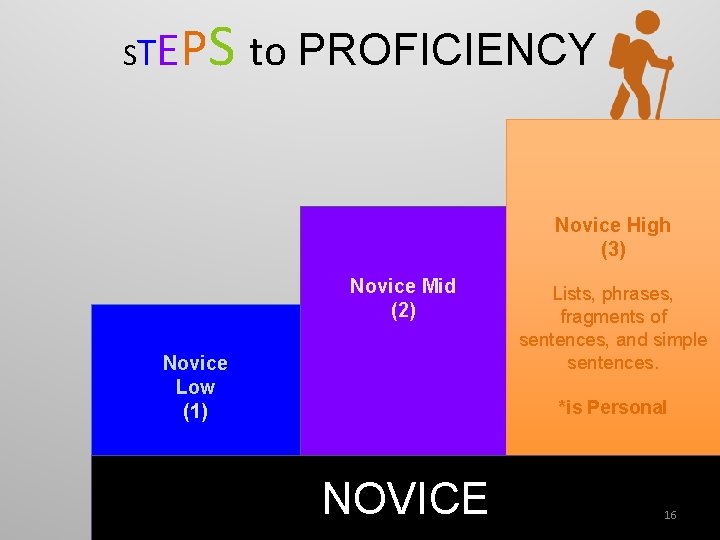 STEPS to PROFICIENCY

Novice Low (1)

Novice Mid (2)

Novice High (3)

Lists, phrases, fragments of sentences, and simple sentences.

*is Personal

NOVICE

16